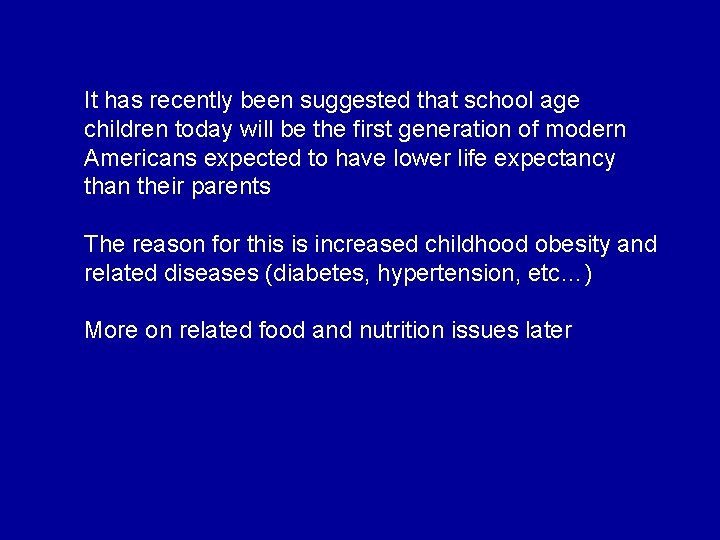 It has recently been suggested that school age children today will be the first generation of modern Americans expected to have lower life expectancy than their parents

The reason for this is increased childhood obesity and related diseases (diabetes, hypertension, etc…)

More on related food and nutrition issues later